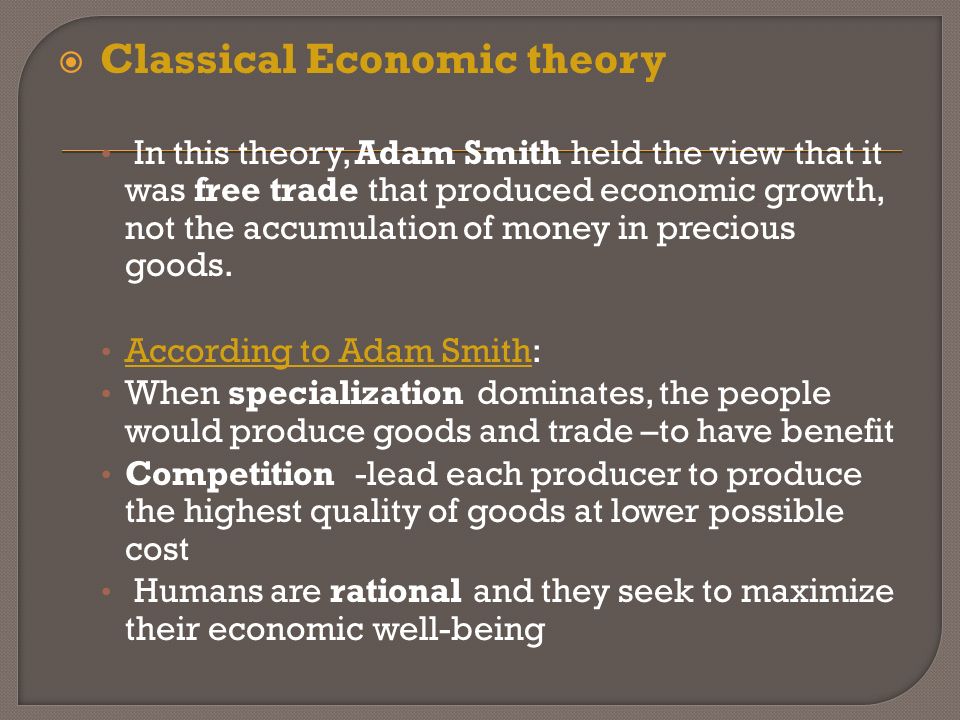 Classical Economic theory

In this theory, Adam Smith held the view that it was free trade that produced economic growth, not the accumulation of money in precious goods.

According to Adam Smith:
When specialization dominates, the people would produce goods and trade –to have benefit
Competition -lead each producer to produce the highest quality of goods at lower possible cost
Humans are rational and they seek to maximize their economic well-being